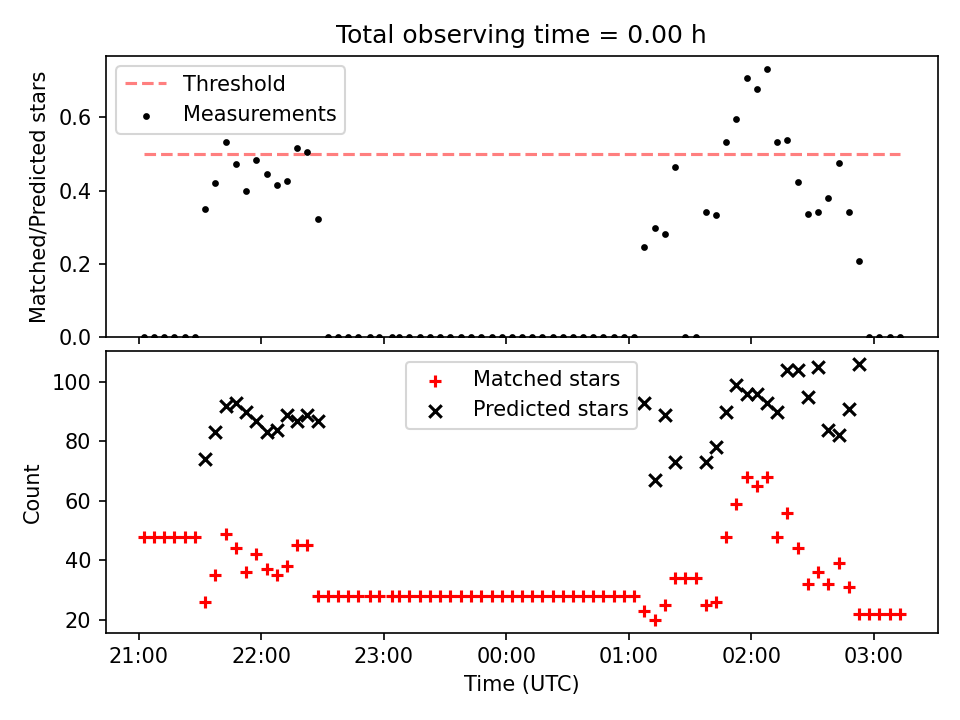 Total observing time = 0.00 h

Threshold
Measurements

Matched/Predicted stars

0.6
0.4
0.2
0.0

Matched stars
Predicted stars

Count

100
80
60
40
20

21:00 22:00 23:00 00:00 01:00 02:00 03:00

Time (UTC)